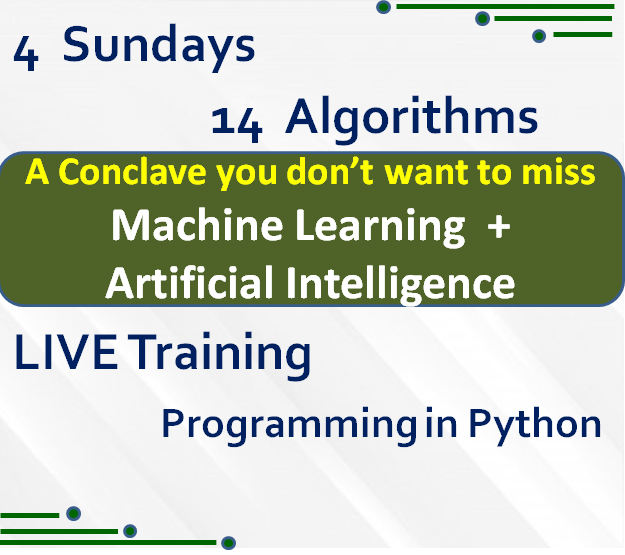 4 Sundays

14 Algorithms

A Conclave you don't want to miss

Machine Learning +
Artificial Intelligence

LIVE Training

Programming in Python